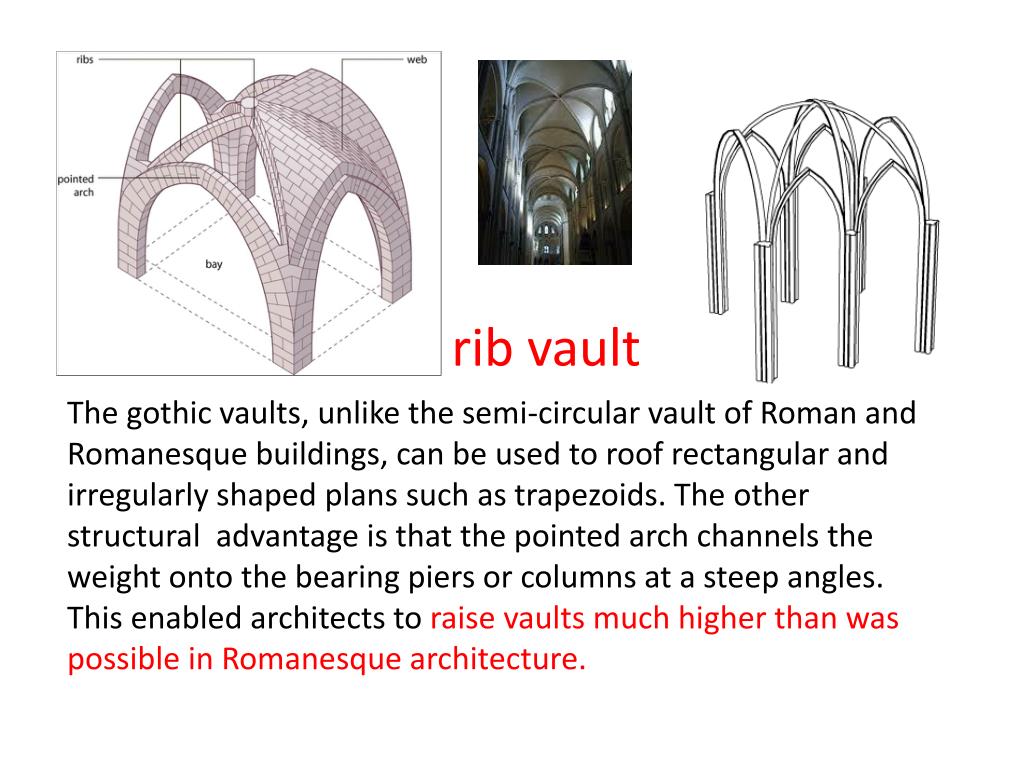 ribs

web

pointed arch

bay

rib vault

The gothic vaults, unlike the semi-circular vault of Roman and Romanesque buildings, can be used to roof rectangular and irregularly shaped plans such as trapezoids. The other structural advantage is that the pointed arch channels the weight onto the bearing piers or columns at a steep angles. This enabled architects to raise vaults much higher than was possible in Romanesque architecture.